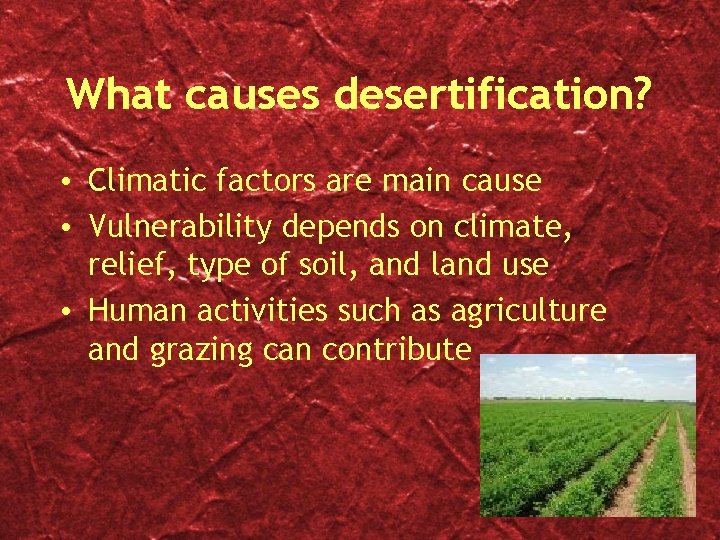 What causes desertification?

• Climatic factors are main cause
• Vulnerability depends on climate, relief, type of soil, and land use
• Human activities such as agriculture and grazing can contribute